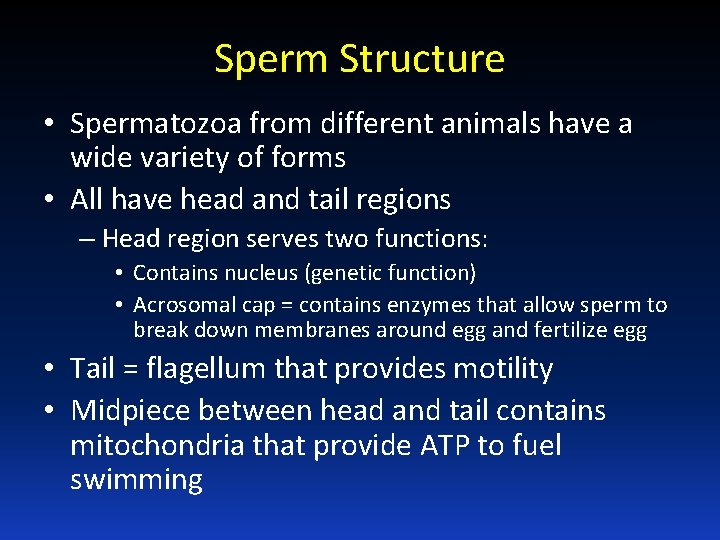 Sperm Structure

• Spermatozoa from different animals have a wide variety of forms

• All have head and tail regions

– Head region serves two functions:

• Contains nucleus (genetic function)

• Acrosomal cap = contains enzymes that allow sperm to break down membranes around egg and fertilize egg

• Tail = flagellum that provides motility

• Midpiece between head and tail contains mitochondria that provide ATP to fuel swimming